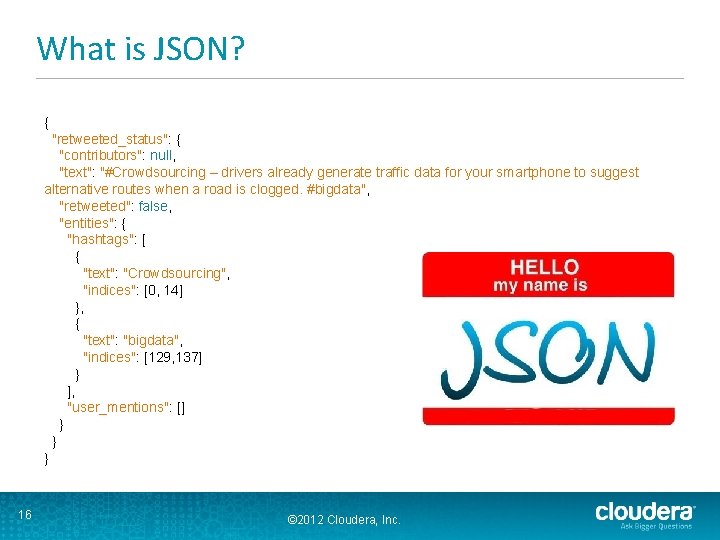 What is JSON?

{
"retweeted_status": {
"contributors": null,
"text": "#Crowdsourcing – drivers already generate traffic data for your smartphone to suggest alternative routes when a road is clogged. #bigdata",
"retweeted": false,
"entities": {
"hashtags": [
{
"text": "Crowdsourcing",
"indices": [0, 14]
},
{
"text": "bigdata",
"indices": [129,137]
}
],
"user_mentions": []
}
}
}

HELLO
my name is
JSON

16

©2012 Cloudera, Inc.

cloudera
Ask Bigger Questions